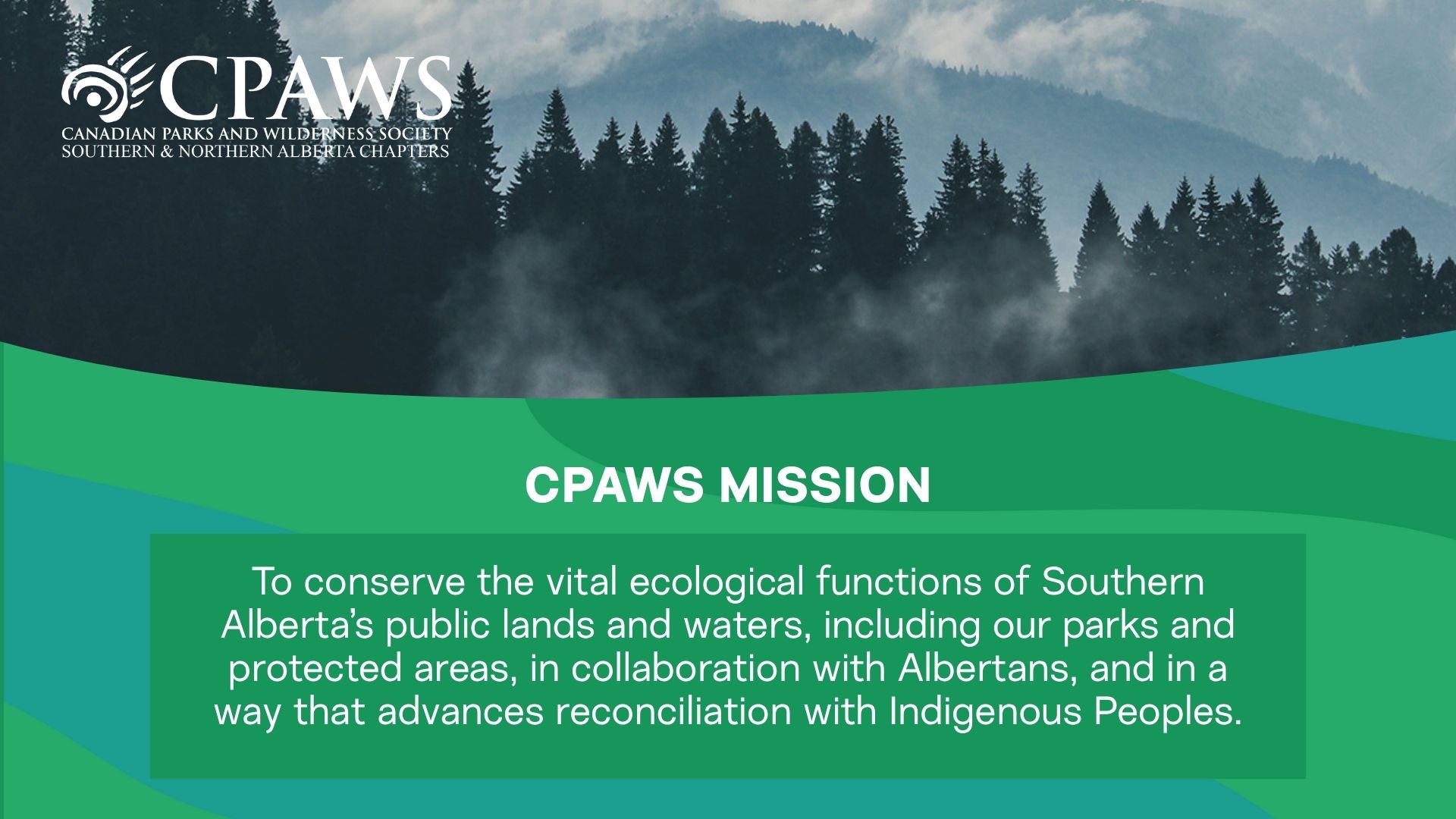 CPAWS
CANADIAN PARKS AND WILDERNESS SOCIETY
SOUTHERN & NORTHERN ALBERTA CHAPTERS

CPAWS MISSION

To conserve the vital ecological functions of Southern Alberta's public lands and waters, including our parks and protected areas, in collaboration with Albertans, and in a way that advances reconciliation with Indigenous Peoples.